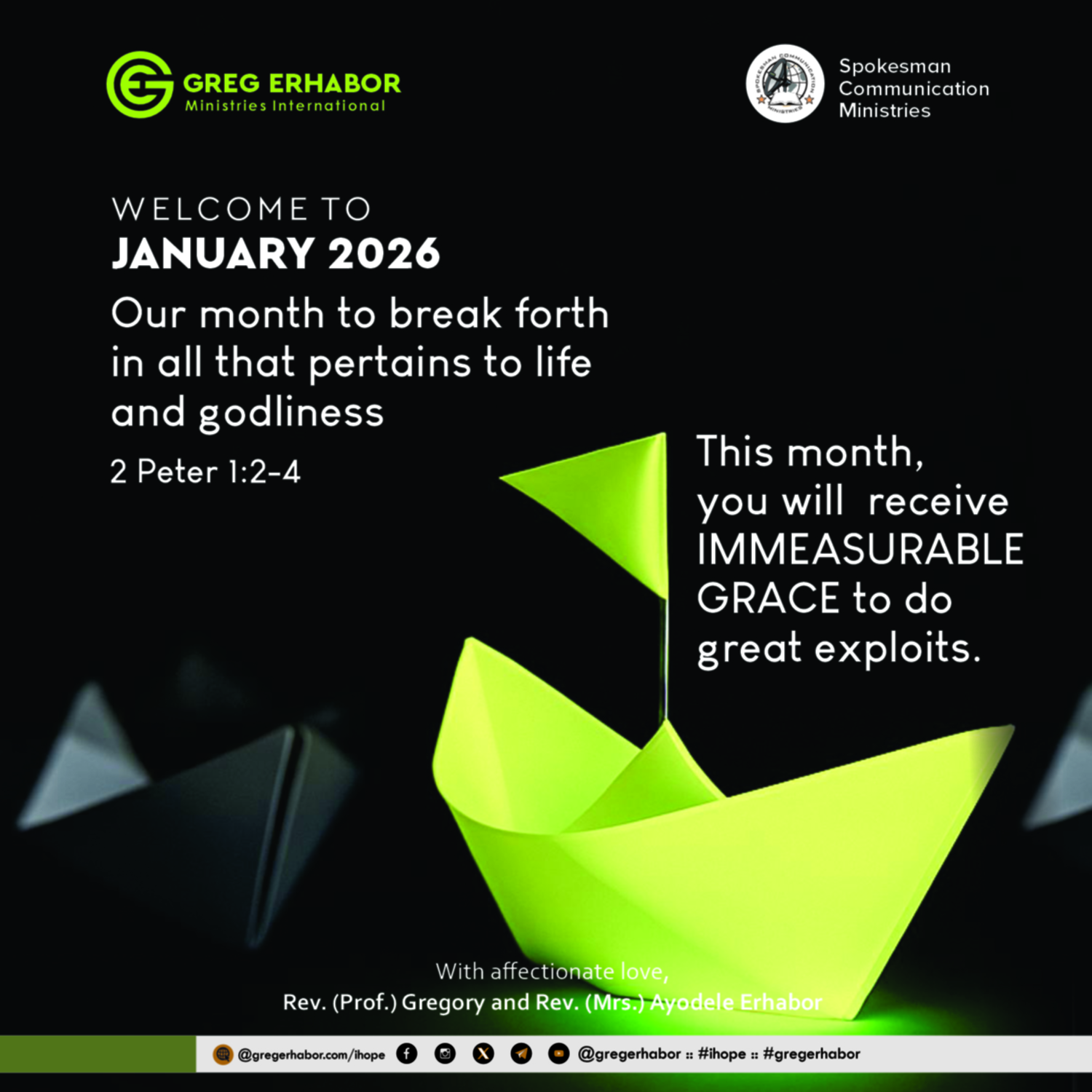 GREG ERHABOR
Ministries International

SPOKESMAN COMMUNICATION MINISTRIES

Spokesman Communication Ministries

WELCOME TO
JANUARY 2026

Our month to break forth in all that pertains to life and godliness

2 Peter 1:2-4

This month, you will receive IMMEASURABLE GRACE to do great exploits.

With affectionate love,
Rev. (Prof.) Gregory and Rev. (Mrs.) Ayodele Erhabor

@gregerhabor.com/ihope @gregerhabor :: #ihope :: #gregerhabor